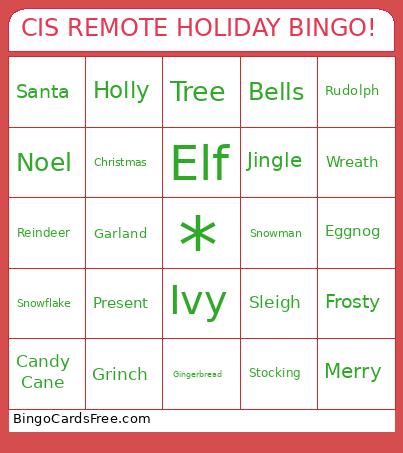 CIS REMOTE HOLIDAY BINGO!

| Santa | Holly | Tree | Bells | Rudolph |
|---|---|---|---|---|
| Noel | Christmas | Elf | Jingle | Wreath |
| Reindeer | Garland | * | Snowman | Eggnog |
| Snowflake | Present | Ivy | Sleigh | Frosty |
| Candy Cane | Grinch | Gingerbread | Stocking | Merry |

BingoCardsFree.com